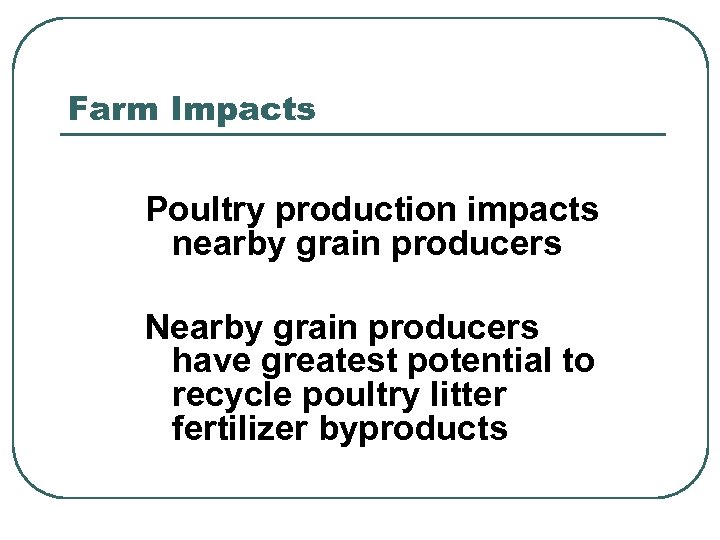 Farm Impacts

Poultry production impacts nearby grain producers

Nearby grain producers have greatest potential to recycle poultry litter fertilizer byproducts